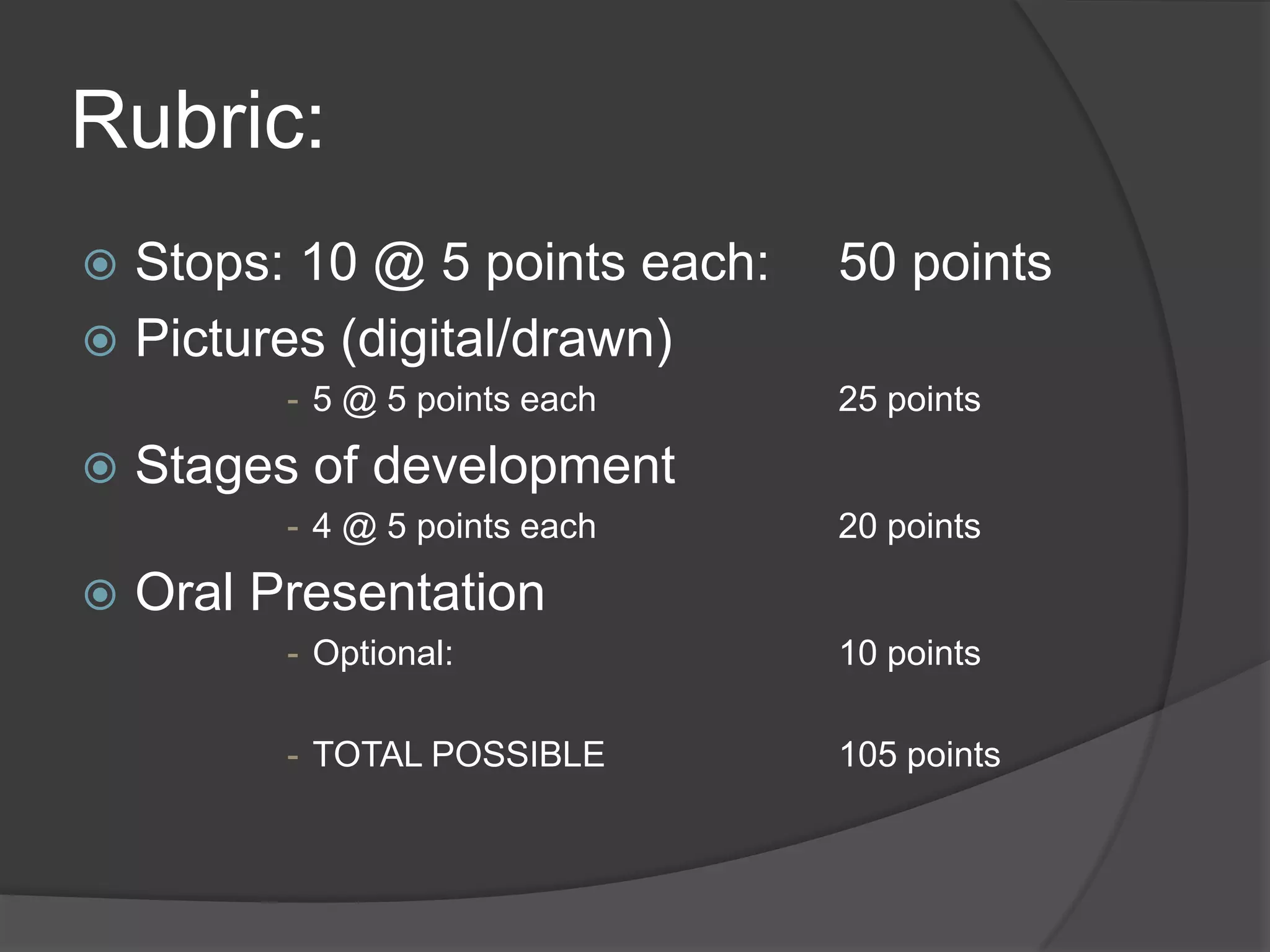 Rubric:

Stops: 10 @ 5 points each: 50 points

Pictures (digital/drawn)

- 5 @ 5 points each 25 points

Stages of development

- 4 @ 5 points each 20 points

Oral Presentation

- Optional: 10 points

- TOTAL POSSIBLE 105 points